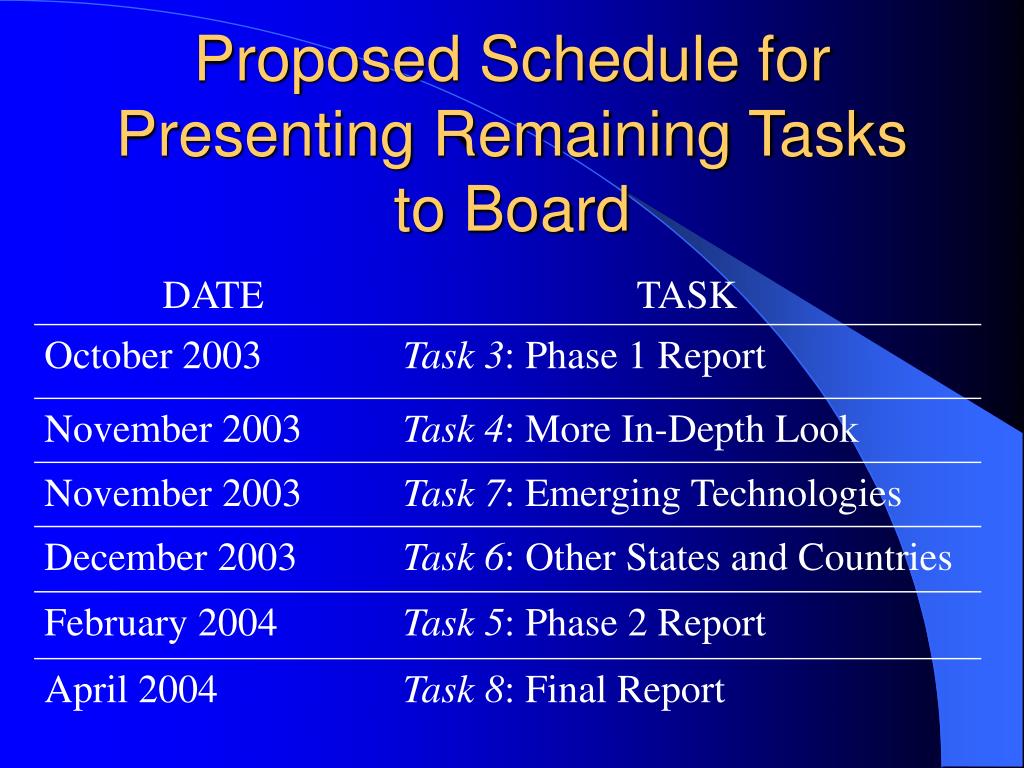 Proposed Schedule for Presenting Remaining Tasks to Board

| DATE | TASK |
|---|---|
| October 2003 | Task 3: Phase 1 Report |
| November 2003 | Task 4: More In-Depth Look |
| November 2003 | Task 7: Emerging Technologies |
| December 2003 | Task 6: Other States and Countries |
| February 2004 | Task 5: Phase 2 Report |
| April 2004 | Task 8: Final Report |